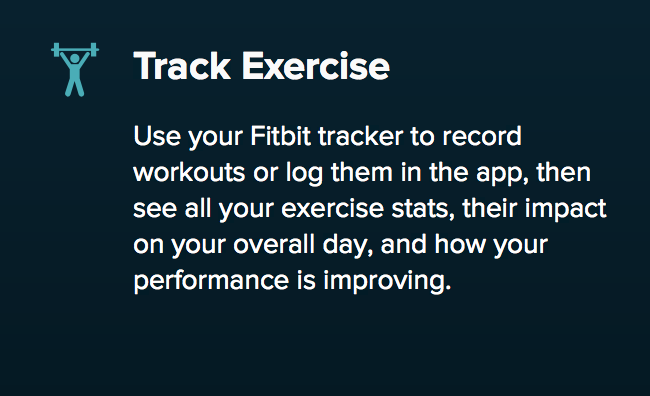 Track Exercise

Use your Fitbit tracker to record workouts or log them in the app, then see all your exercise stats, their impact on your overall day, and how your performance is improving.